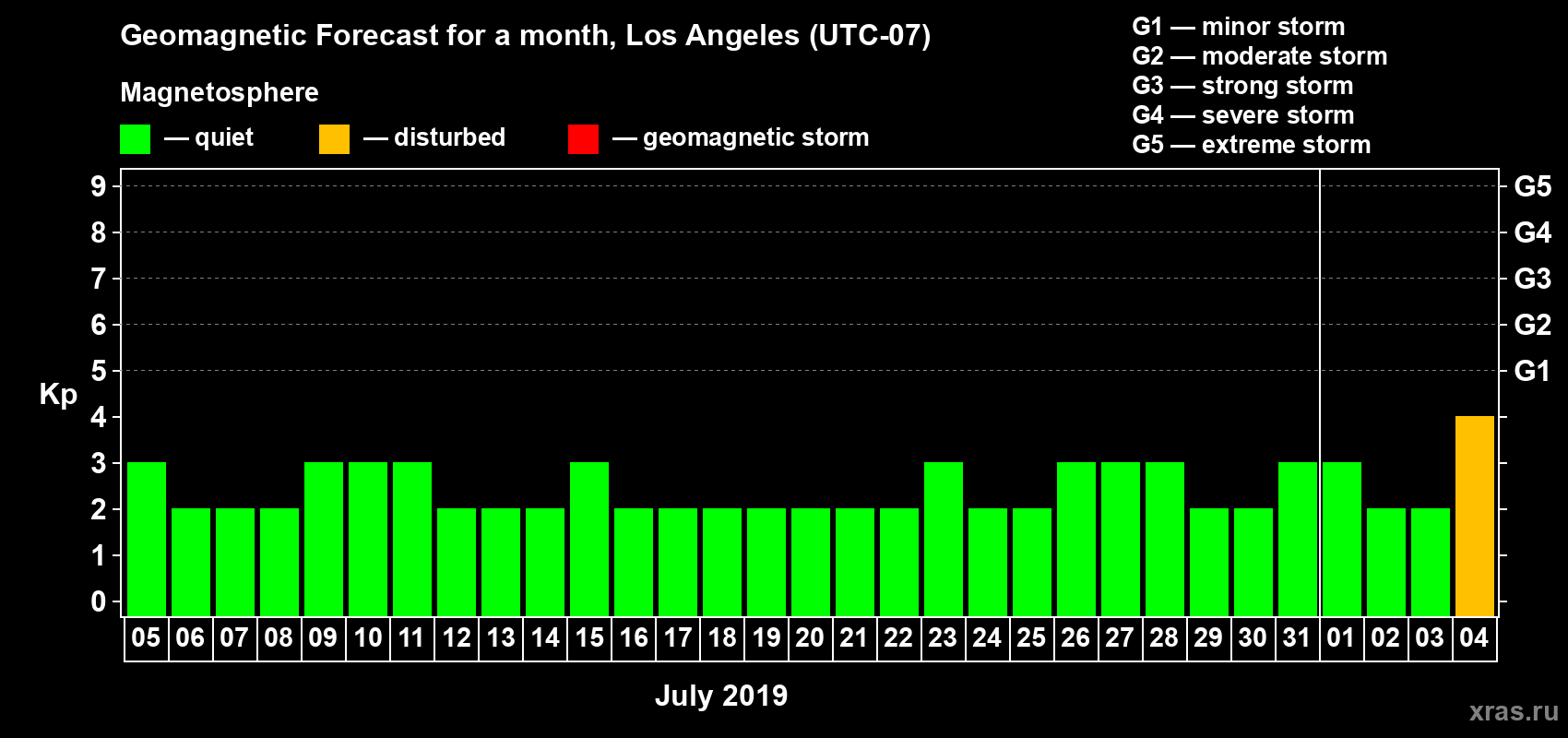 Geomagnetic Forecast for a month, Los Angeles (UTC-07)

Magnetosphere

— quiet — disturbed — geomagnetic storm

G1 — minor storm
G2 — moderate storm
G3 — strong storm
G4 — severe storm
G5 — extreme storm

Kp

9
8
7
6
5
4
3
2
1
0

G5
G4
G3
G2
G1

05 06 07 08 09 10 11 12 13 14 15 16 17 18 19 20 21 22 23 24 25 26 27 28 29 30 31 01 02 03 04

July 2019

xras.ru